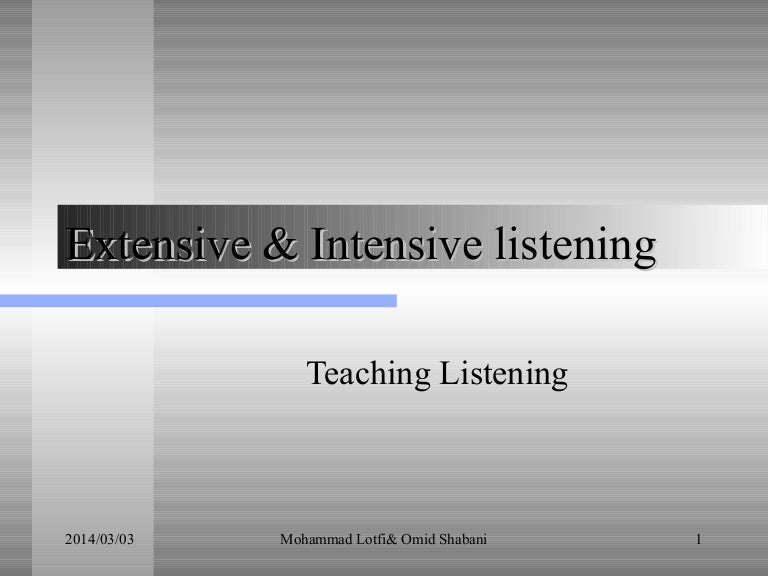 Extensive & Intensive listening

Teaching Listening

2014/03/03 Mohammad Lotfi& Omid Shabani 1